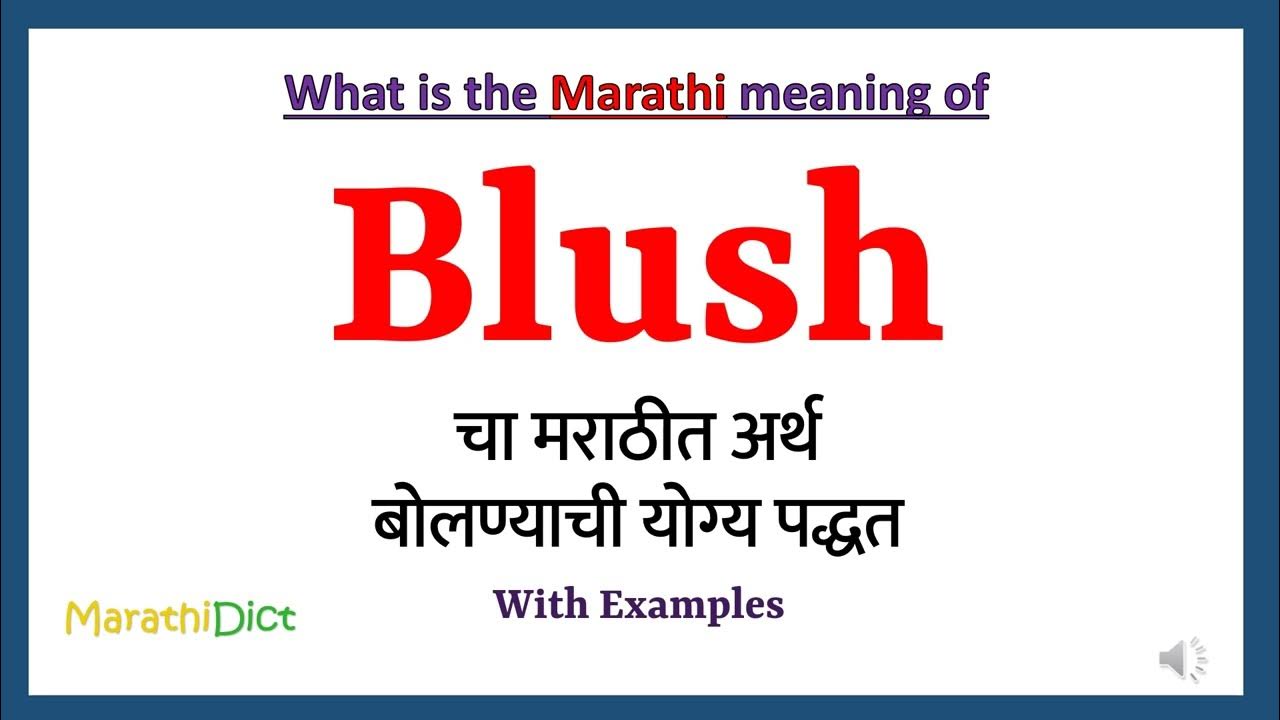 What is the Marathi meaning of

Blush

चा मराठीत अर्थ
बोलण्याची योग्य पद्धत

With Examples

MarathiDict